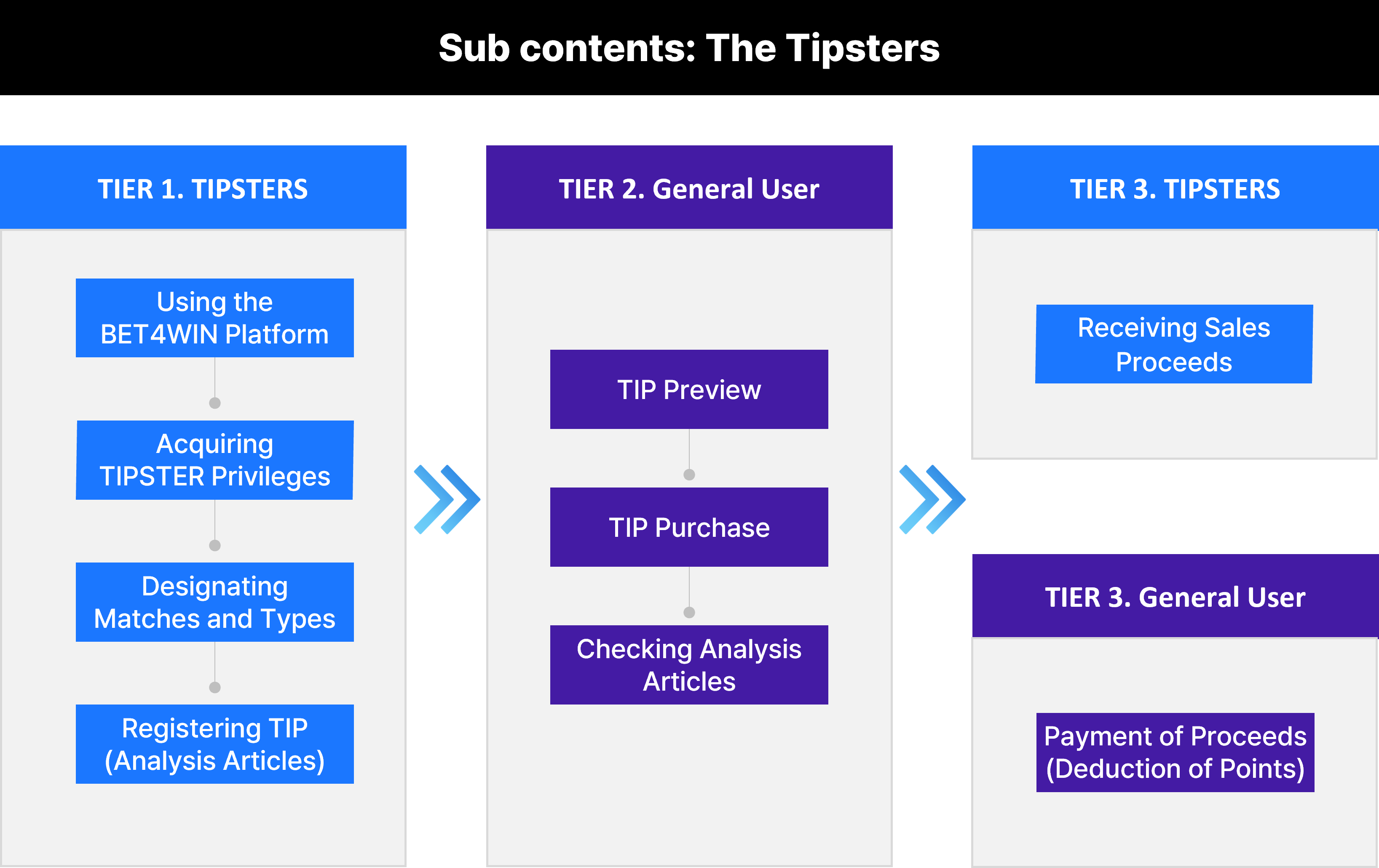 Sub contents: The Tipsters

TIER 1. TIPSTERS

Using the BET4WIN Platform

Acquiring TIPSTER Privileges

Designating Matches and Types

Registering TIP (Analysis Articles)

TIER 2. General User

TIP Preview

TIP Purchase

Checking Analysis Articles

TIER 3. TIPSTERS

Receiving Sales Proceeds

TIER 3. General User

Payment of Proceeds (Deduction of Points)